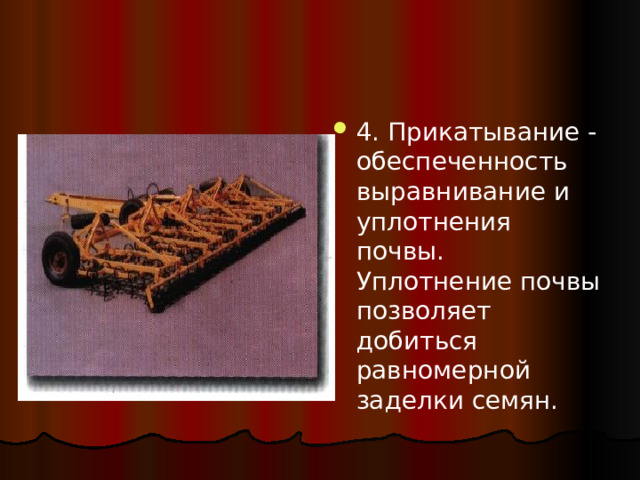 4. Прикатывание - обеспеченность выравнивание и уплотнения почвы. Уплотнение почвы позволяет добиться равномерной заделки семян.